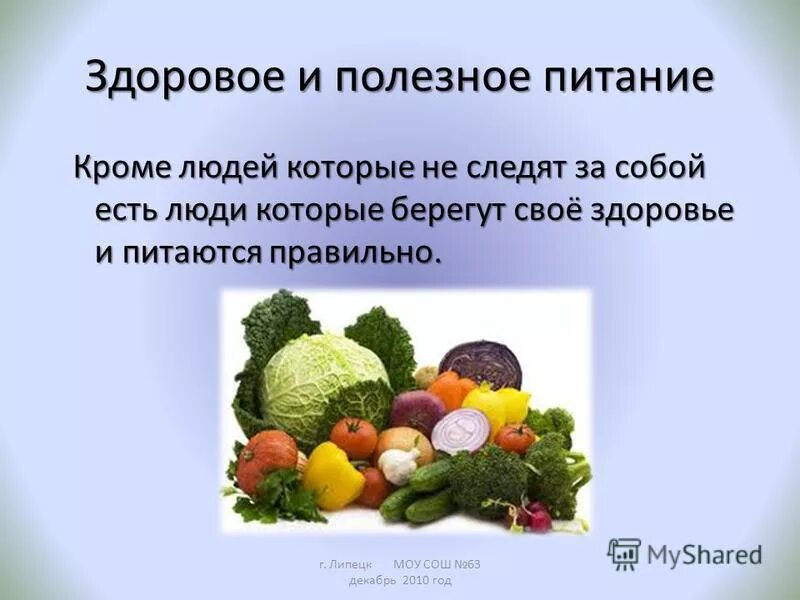 Здоровое и полезное питание

Кроме людей которые не следят за собой есть люди которые берегут своё здоровье и питаются правильно.

г. Липецк МОУ СОШ №63
декабрь 2010 год

MyShared